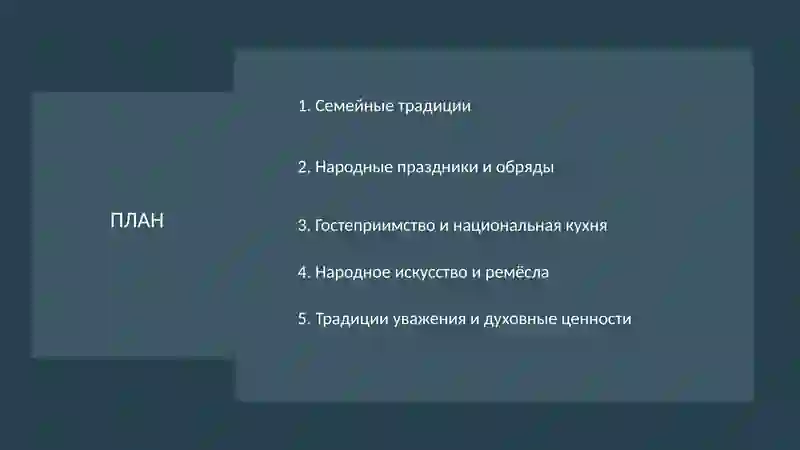 ПЛАН

1. Семейные традиции

2. Народные праздники и обряды

3. Гостеприимство и национальная кухня

4. Народное искусство и ремёсла

5. Традиции уважения и духовные ценности